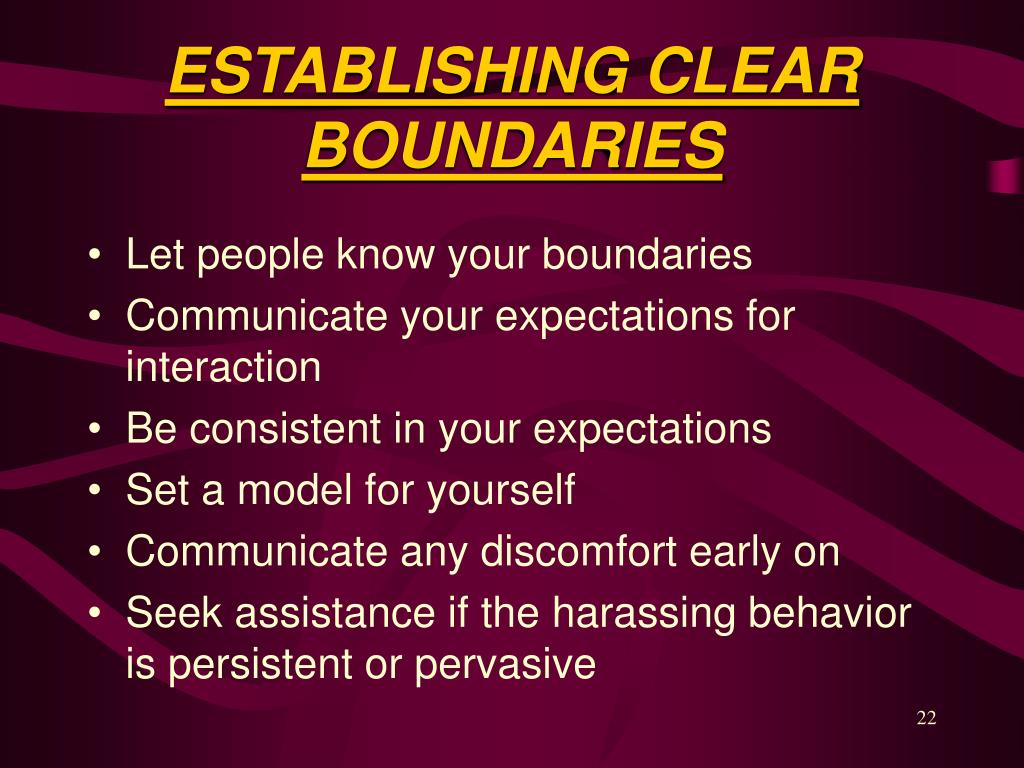 ESTABLISHING CLEAR BOUNDARIES

• Let people know your boundaries
• Communicate your expectations for interaction
• Be consistent in your expectations
• Set a model for yourself
• Communicate any discomfort early on
• Seek assistance if the harassing behavior is persistent or pervasive

22